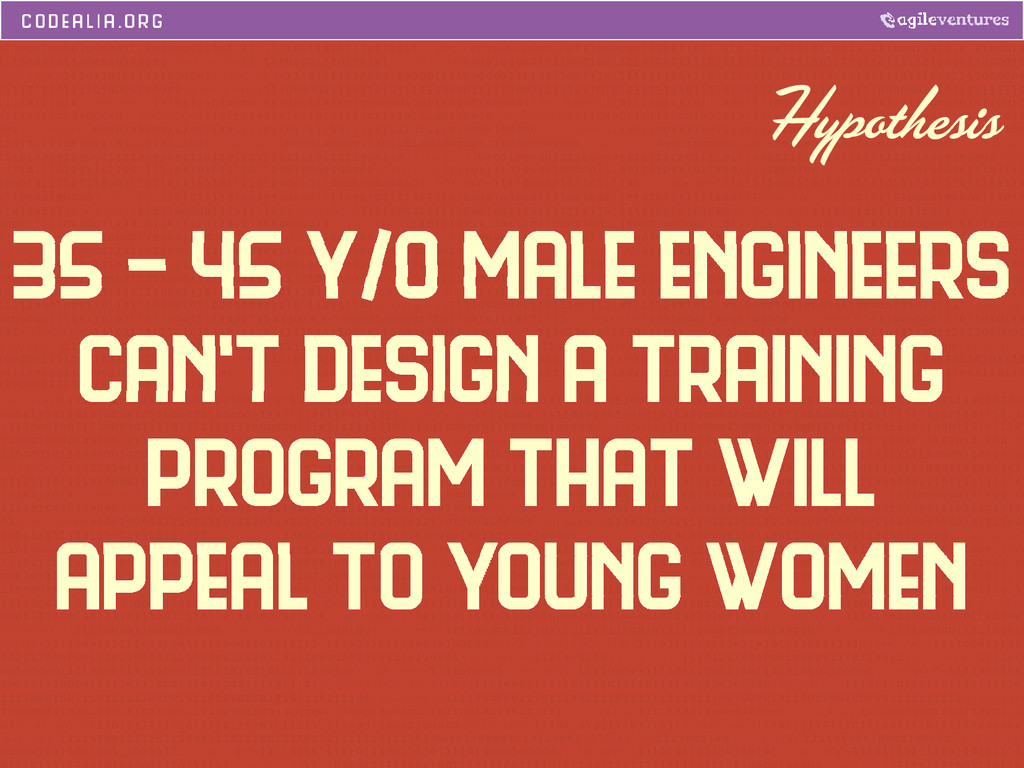 CODEALIA.ORG

agileventures

Hypothesis

35 - 45 Y/O MALE ENGINEERS CAN'T DESIGN A TRAINING PROGRAM THAT WILL APPEAL TO YOUNG WOMEN